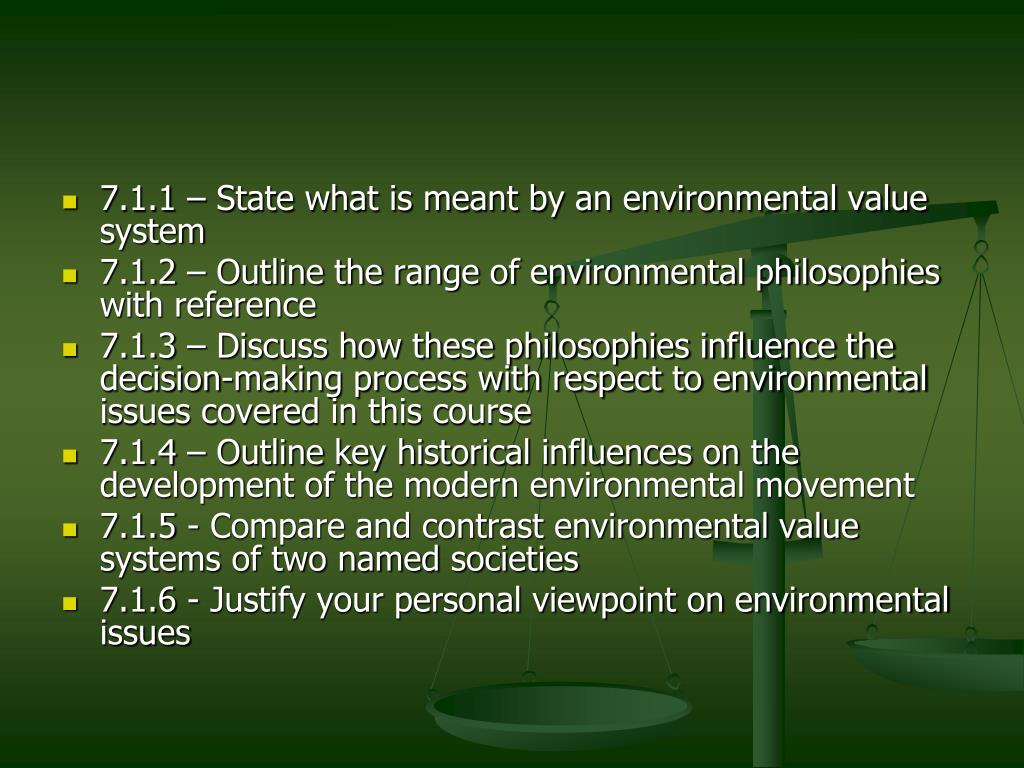 - 7.1.1 – State what is meant by an environmental value system
- 7.1.2 – Outline the range of environmental philosophies with reference
- 7.1.3 – Discuss how these philosophies influence the decision-making process with respect to environmental issues covered in this course
- 7.1.4 – Outline key historical influences on the development of the modern environmental movement
- 7.1.5 - Compare and contrast environmental value systems of two named societies
- 7.1.6 - Justify your personal viewpoint on environmental issues